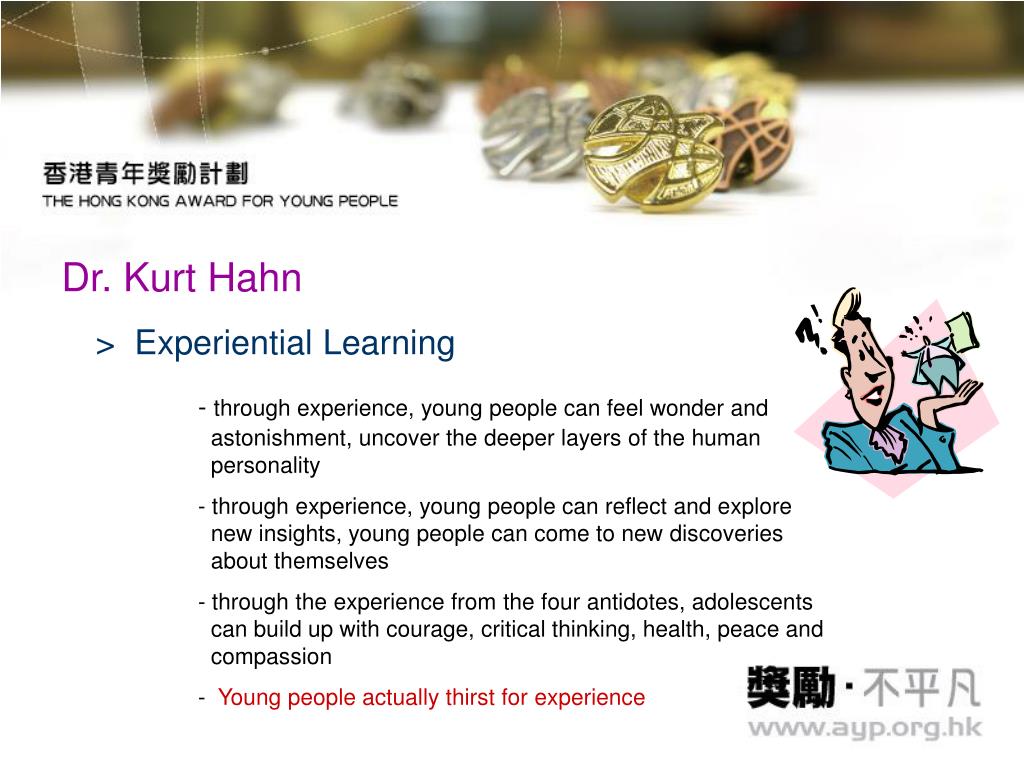 香港青年獎勵計劃
THE HONG KONG AWARD FOR YOUNG PEOPLE

Dr. Kurt Hahn

> Experiential Learning

- through experience, young people can feel wonder and astonishment, uncover the deeper layers of the human personality

- through experience, young people can reflect and explore new insights, young people can come to new discoveries about themselves

- through the experience from the four antidotes, adolescents can build up with courage, critical thinking, health, peace and compassion

- Young people actually thirst for experience

獎勵 · 不平凡
www.ayp.org.hk